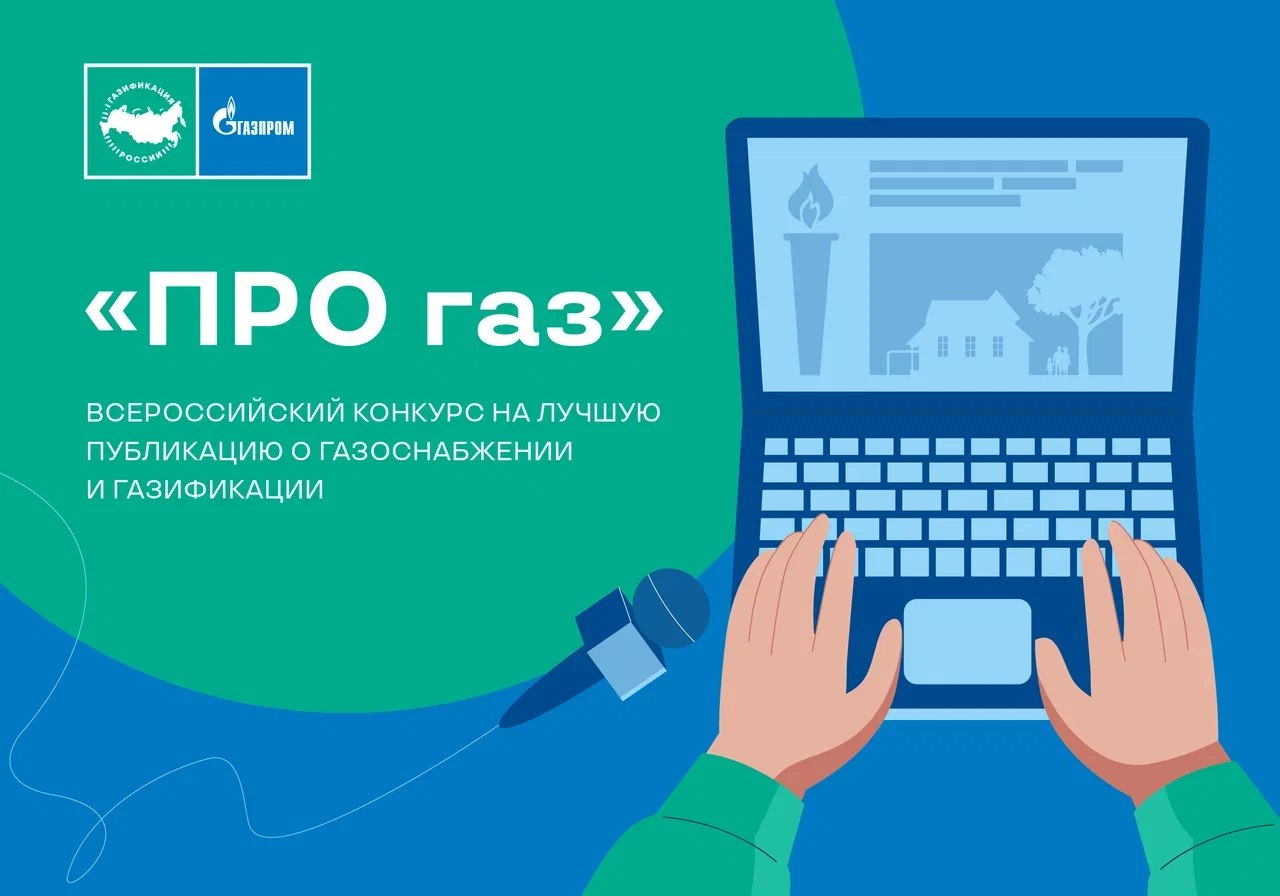 ГАЗИФИКАЦИЯ
РОССИИ

ГАЗПРОМ

«ПРО газ»

ВСЕРОССИЙСКИЙ КОНКУРС НА ЛУЧШУЮ ПУБЛИКАЦИЮ О ГАЗОСНАБЖЕНИИ И ГАЗИФИКАЦИИ